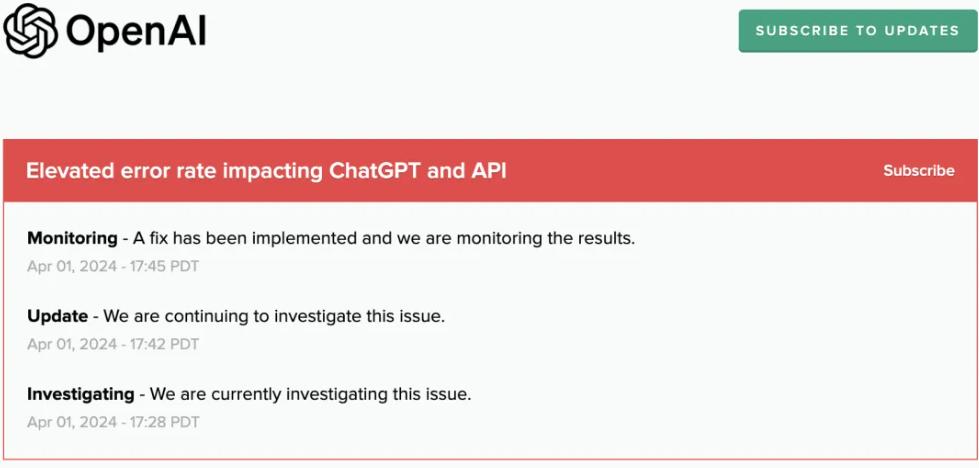 OpenAI

SUBSCRIBE TO UPDATES

Elevated error rate impacting ChatGPT and API

Subscribe

Monitoring - A fix has been implemented and we are monitoring the results.
Apr 01, 2024 - 17:45 PDT

Update - We are continuing to investigate this issue.
Apr 01, 2024 - 17:42 PDT

Investigating - We are currently investigating this issue.
Apr 01, 2024 - 17:28 PDT